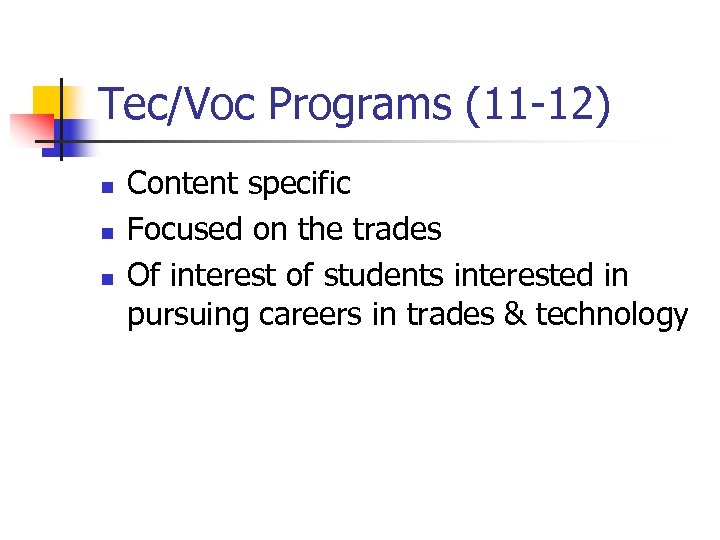 Tec/Voc Programs (11-12)

- Content specific
- Focused on the trades
- Of interest of students interested in pursuing careers in trades & technology